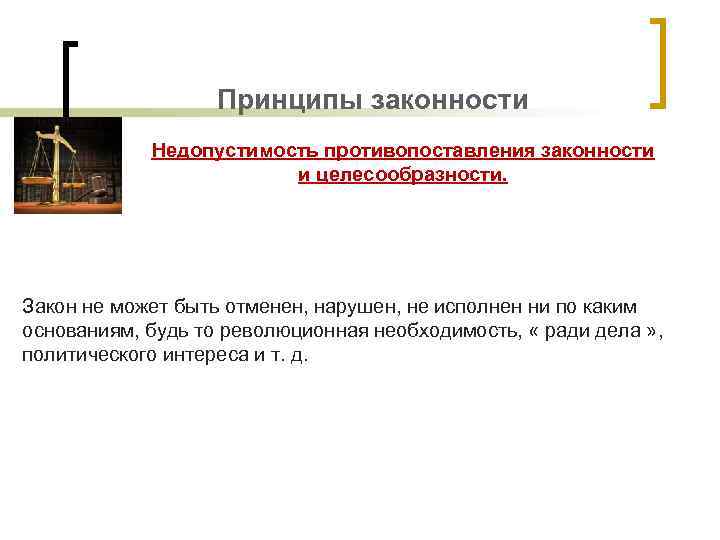 Принципы законности

Недопустимость противопоставления законности и целесообразности.

Закон не может быть отменен, нарушен, не исполнен ни по каким основаниям, будь то революционная необходимость, « ради дела », политического интереса и т. д.